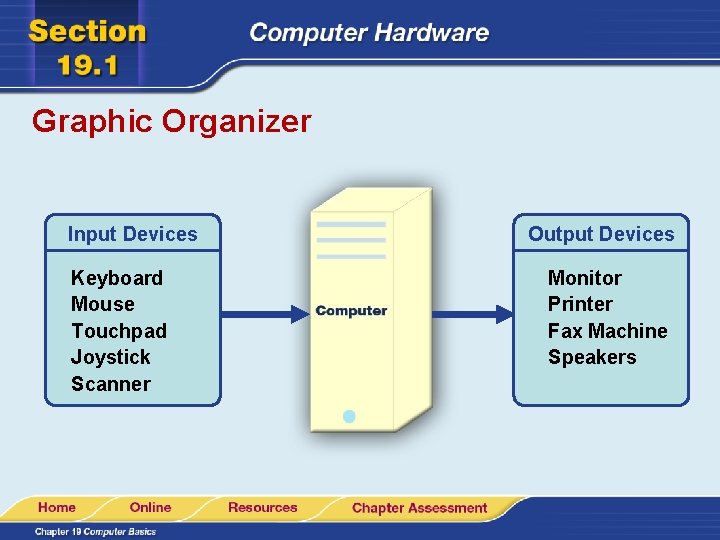 Section 19.1

Computer Hardware

Graphic Organizer

Input Devices

Keyboard
Mouse
Touchpad
Joystick
Scanner

Computer

Output Devices

Monitor
Printer
Fax Machine
Speakers

Home Online Resources Chapter Assessment

Chapter 19 Computer Basics